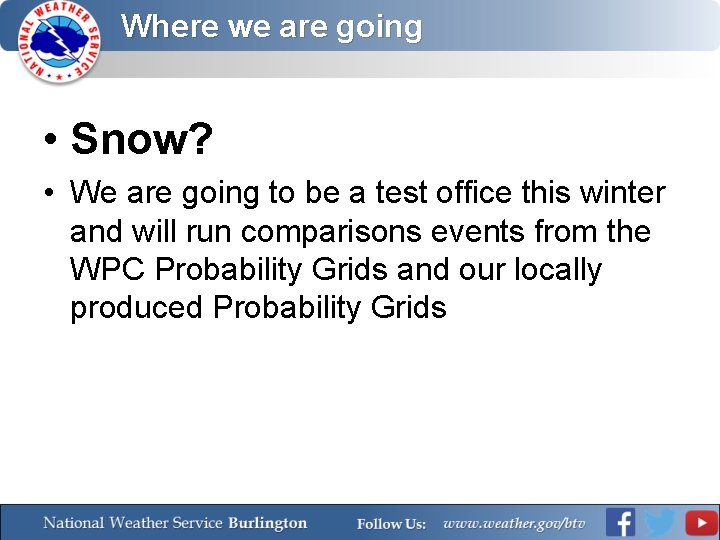 NATIONAL WEATHER SERVICE

Where we are going

• Snow?

• We are going to be a test office this winter and will run comparisons events from the WPC Probability Grids and our locally produced Probability Grids

National Weather Service Burlington Follow Us: www.weather.gov/btv